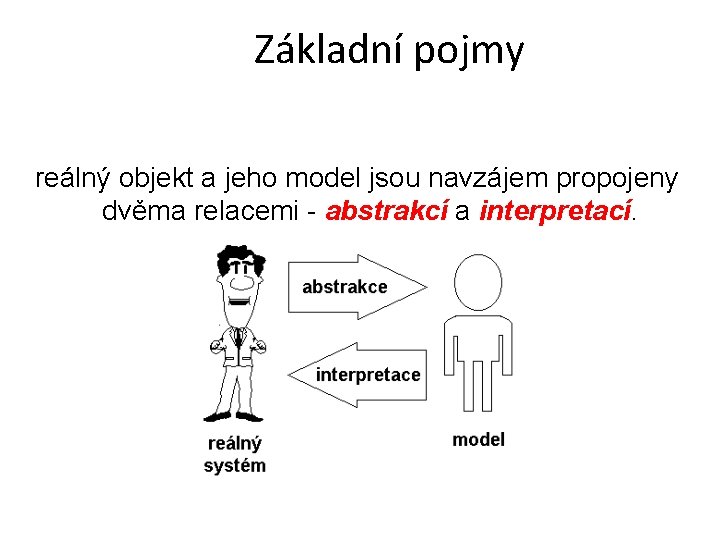 Základní pojmy

reálný objekt a jeho model jsou navzájem propojeny dvěma relacemi - abstrakcí a interpretací.

abstrakce

interpretace

reálný systém

model